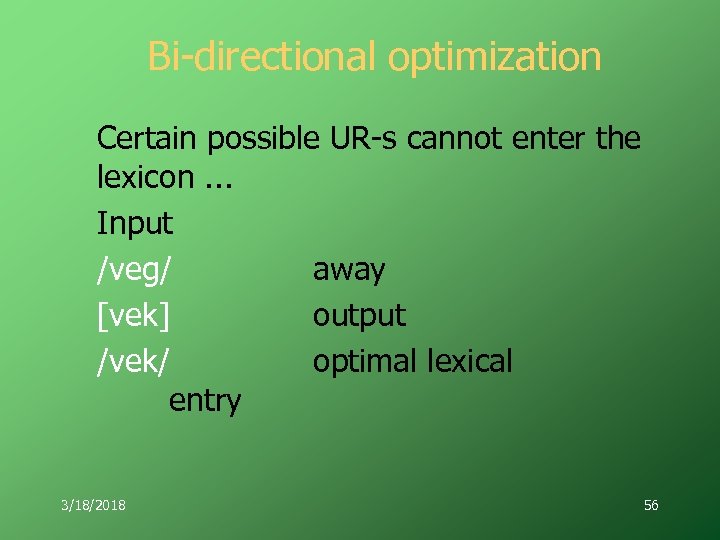 Bi-directional optimization

Certain possible UR-s cannot enter the lexicon ...

Input

/veg/ away

[vek] output

/vek/ optimal lexical entry

3/18/2018

56